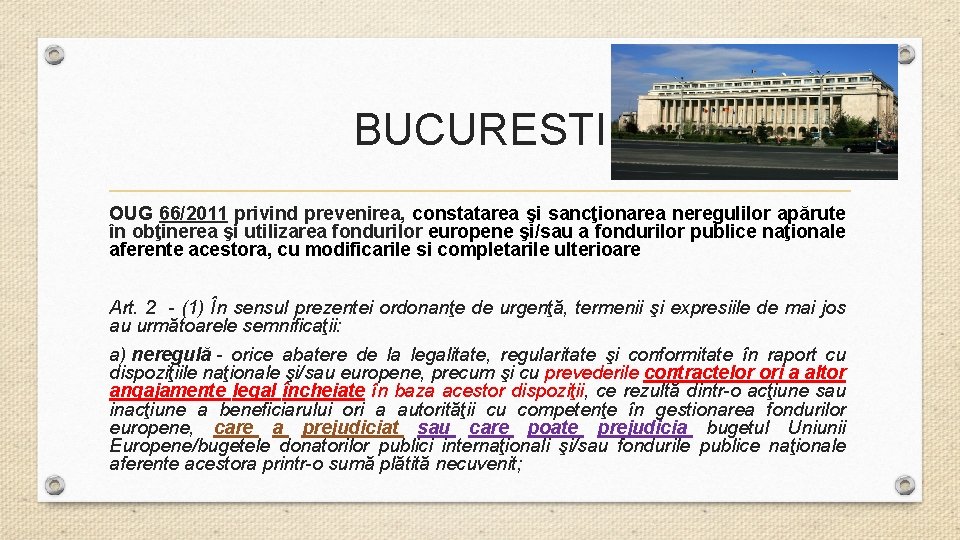 BUCURESTI

OUG 66/2011 privind prevenirea, constatarea şi sancţionarea neregulilor apărute în obţinerea şi utilizarea fondurilor europene şi/sau a fondurilor publice naţionale aferente acestora, cu modificarile si completarile ulterioare

Art. 2 - (1) În sensul prezentei ordonanţe de urgenţă, termenii şi expresiile de mai jos au următoarele semnificaţii:

a) neregulă - orice abatere de la legalitate, regularitate şi conformitate în raport cu dispoziţiile naţionale şi/sau europene, precum şi cu prevederile contractelor ori a altor angajamente legal încheiate în baza acestor dispoziţii, ce rezultă dintr-o acţiune sau inacţiune a beneficiarului ori a autorităţii cu competenţe în gestionarea fondurilor europene, care a prejudiciat sau care poate prejudicia bugetul Uniunii Europene/bugetele donatorilor publici internaţionali şi/sau fondurile publice naţionale aferente acestora printr-o sumă plătită necuvenit;